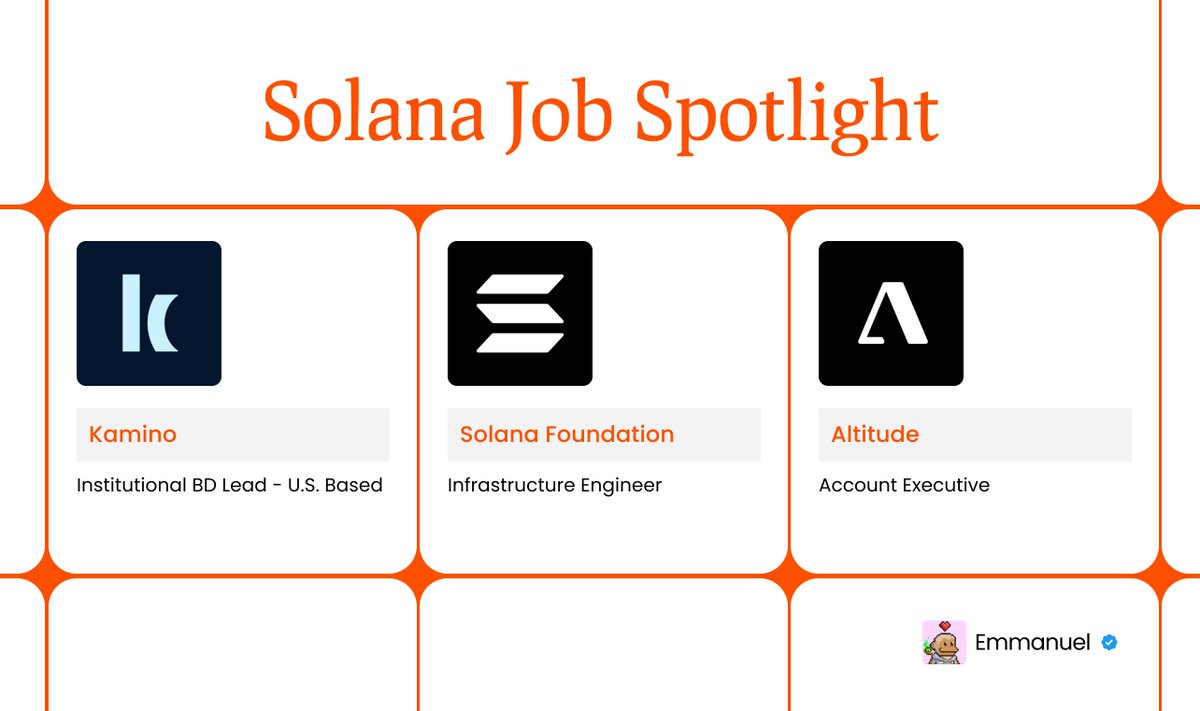 Solana Job Spotlight

Kamino

Institutional BD Lead - U.S. Based

Solana Foundation

Infrastructure Engineer

Altitude

Account Executive

Emmanuel